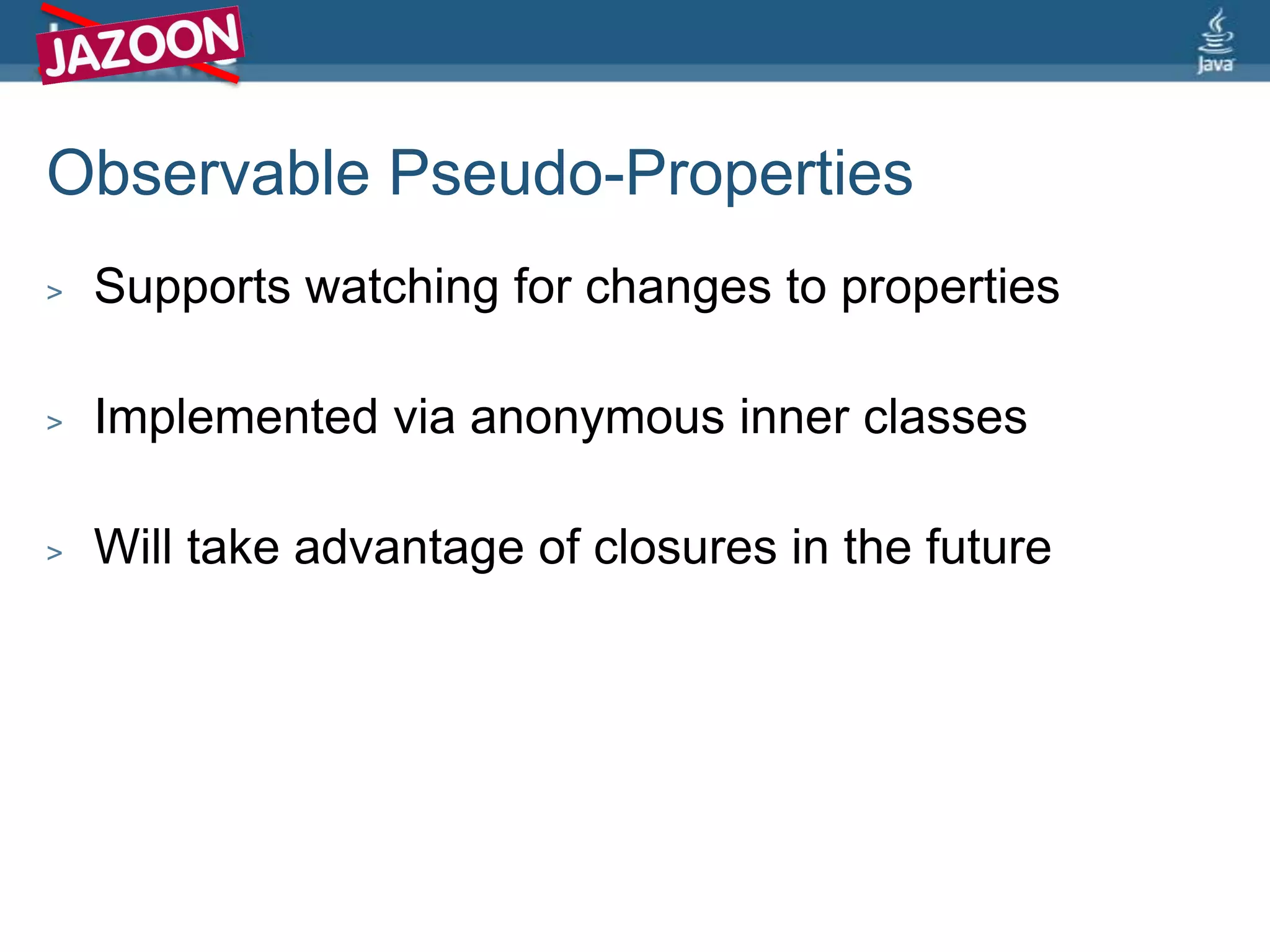 JAZOON

Java

Observable Pseudo-Properties

> Supports watching for changes to properties

> Implemented via anonymous inner classes

> Will take advantage of closures in the future